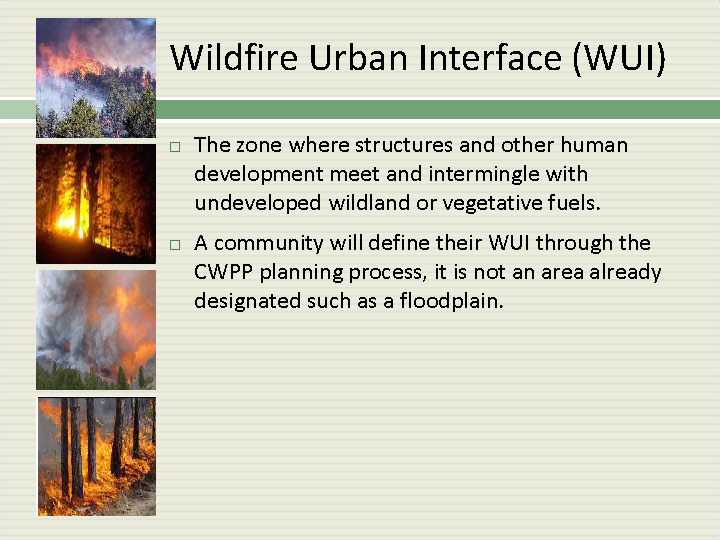 Wildfire Urban Interface (WUI)

□ The zone where structures and other human development meet and intermingle with undeveloped wildland or vegetative fuels.

□ A community will define their WUI through the CWPP planning process, it is not an area already designated such as a floodplain.